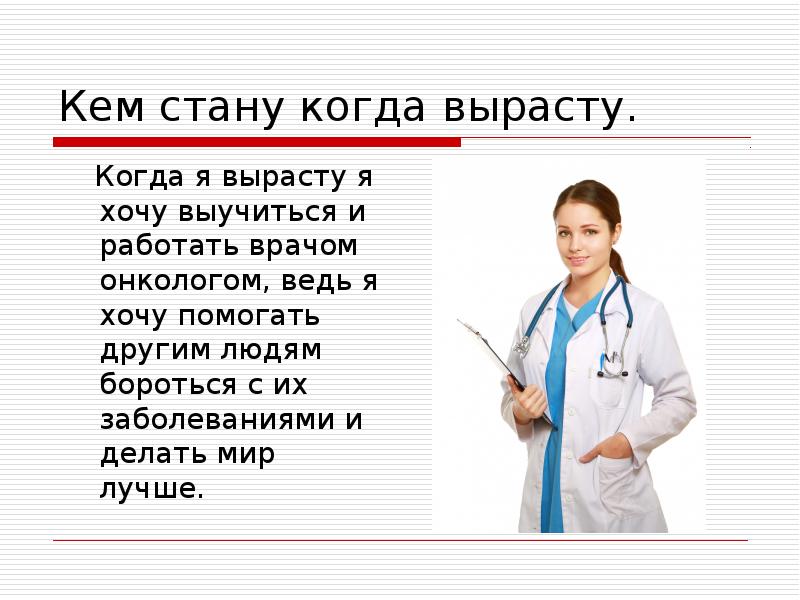 Кем стану когда вырасту.

Когда я вырасту я хочу выучиться и работать врачом онкологом, ведь я хочу помогать другим людям бороться с их заболеваниями и делать мир лучше.